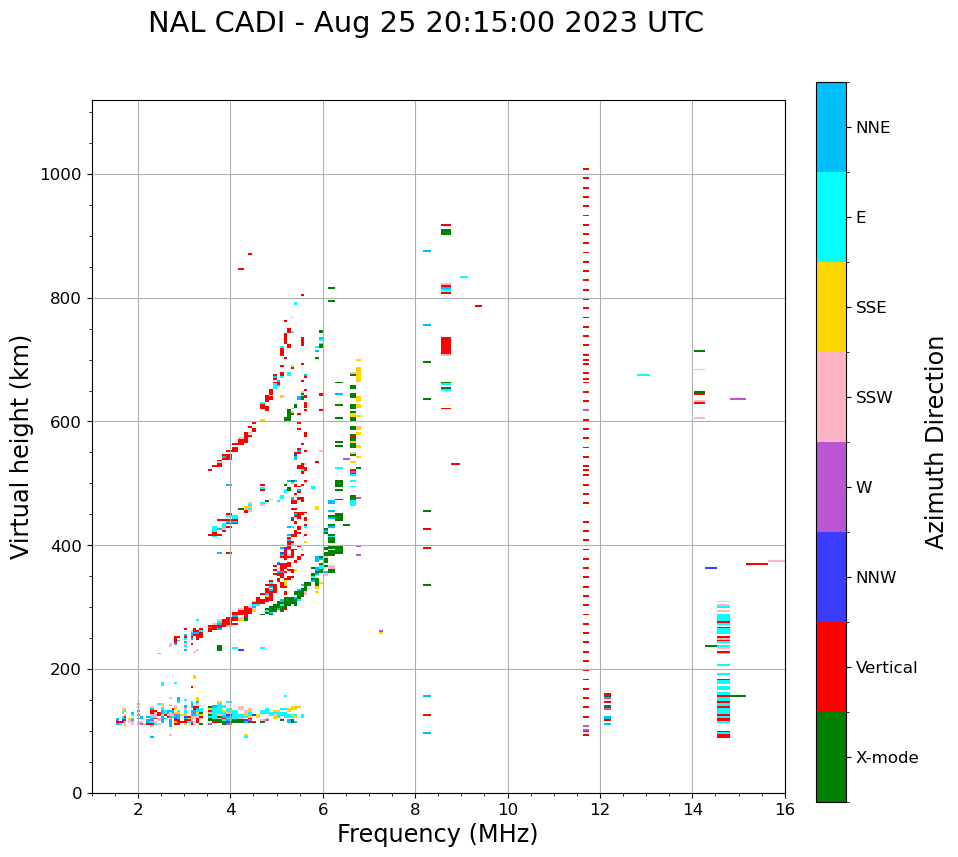 NAL CADI - Aug 25 20:15:00 2023 UTC

Virtual height (km)

1000
800
600
400
200
0

2
4
6
8
10
12
14
16

Frequency (MHz)

NNE
E
SSE
SSW
W
NNW
Vertical
X-mode

Azimuth Direction